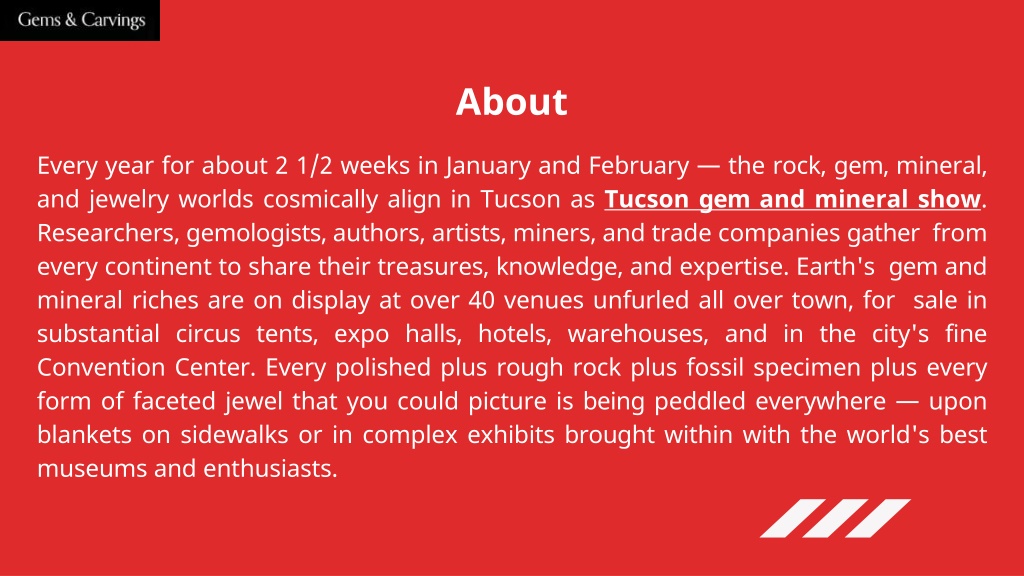 Gems & Carvings

About

Every year for about 2 1/2 weeks in January and February — the rock, gem, mineral, and jewelry worlds cosmically align in Tucson as Tucson gem and mineral show. Researchers, gemologists, authors, artists, miners, and trade companies gather from every continent to share their treasures, knowledge, and expertise. Earth's gem and mineral riches are on display at over 40 venues unfurled all over town, for sale in substantial circus tents, expo halls, hotels, warehouses, and in the city's fine Convention Center. Every polished plus rough rock plus fossil specimen plus every form of faceted jewel that you could picture is being peddled everywhere — upon blankets on sidewalks or in complex exhibits brought within with the world's best museums and enthusiasts.